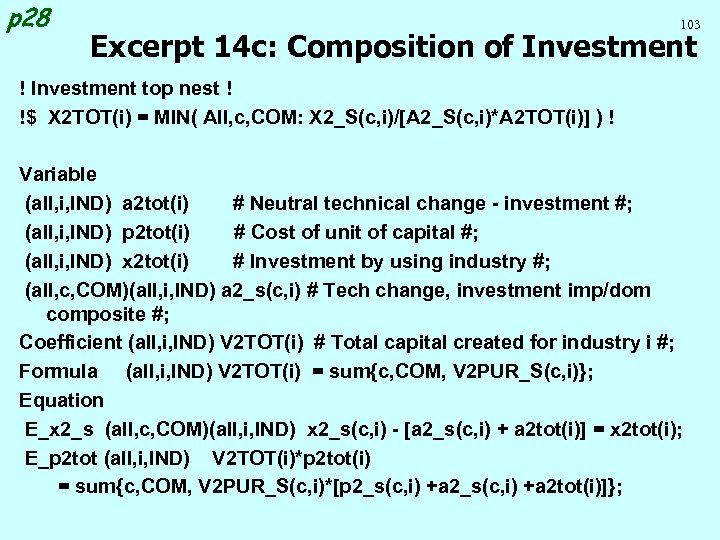 p28

103

Excerpt 14c: Composition of Investment

! Investment top nest !
!$ X2TOT(i) = MIN( All,c,COM: X2_S(c,i)/[A2_S(c,i)*A2TOT(i)] ) !

Variable
(all,i,IND) a2tot(i) # Neutral technical change - investment #;
(all,i,IND) p2tot(i) # Cost of unit of capital #;
(all,i,IND) x2tot(i) # Investment by using industry #;
(all,c,COM)(all,i,IND) a2_s(c,i) # Tech change, investment imp/dom composite #;
Coefficient (all,i,IND) V2TOT(i) # Total capital created for industry i #;
Formula (all,i,IND) V2TOT(i) = sum{c,COM, V2PUR_S(c,i)};
Equation
E_x2_s (all,c,COM)(all,i,IND) x2_s(c,i) - [a2_s(c,i) + a2tot(i)] = x2tot(i);
E_p2tot (all,i,IND) V2TOT(i)*p2tot(i)
= sum{c,COM, V2PUR_S(c,i)*[p2_s(c,i) +a2_s(c,i) +a2tot(i)]};